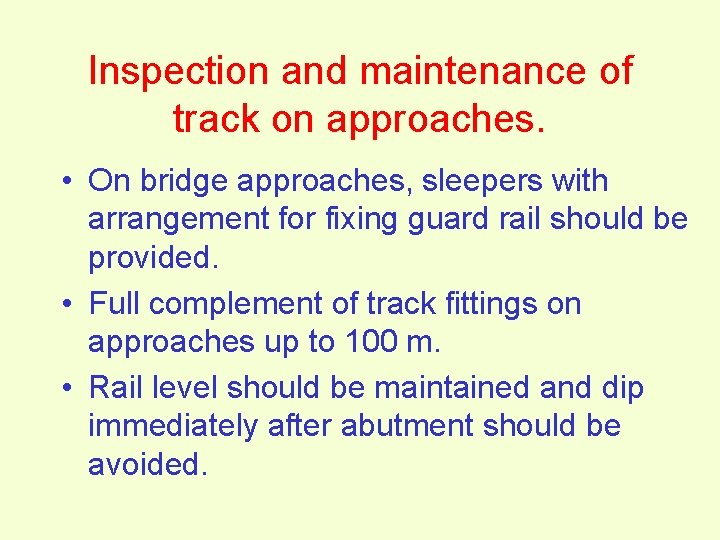 Inspection and maintenance of track on approaches.

• On bridge approaches, sleepers with arrangement for fixing guard rail should be provided.

• Full complement of track fittings on approaches up to 100 m.

• Rail level should be maintained and dip immediately after abutment should be avoided.